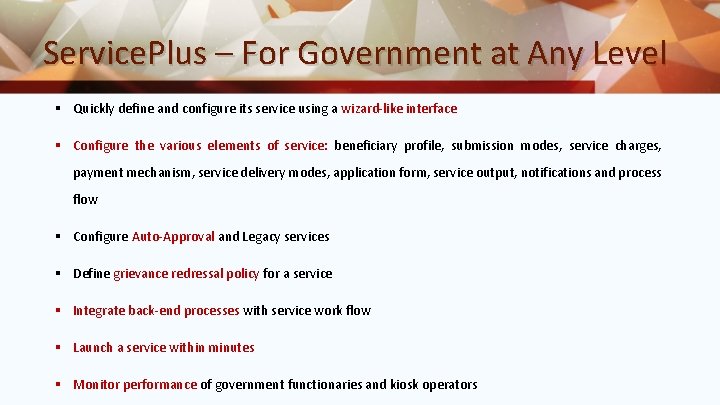 ServicePlus – For Government at Any Level

▪ Quickly define and configure its service using a wizard-like interface

▪ Configure the various elements of service: beneficiary profile, submission modes, service charges, payment mechanism, service delivery modes, application form, service output, notifications and process flow

▪ Configure Auto-Approval and Legacy services

▪ Define grievance redressal policy for a service

▪ Integrate back-end processes with service work flow

▪ Launch a service within minutes

▪ Monitor performance of government functionaries and kiosk operators